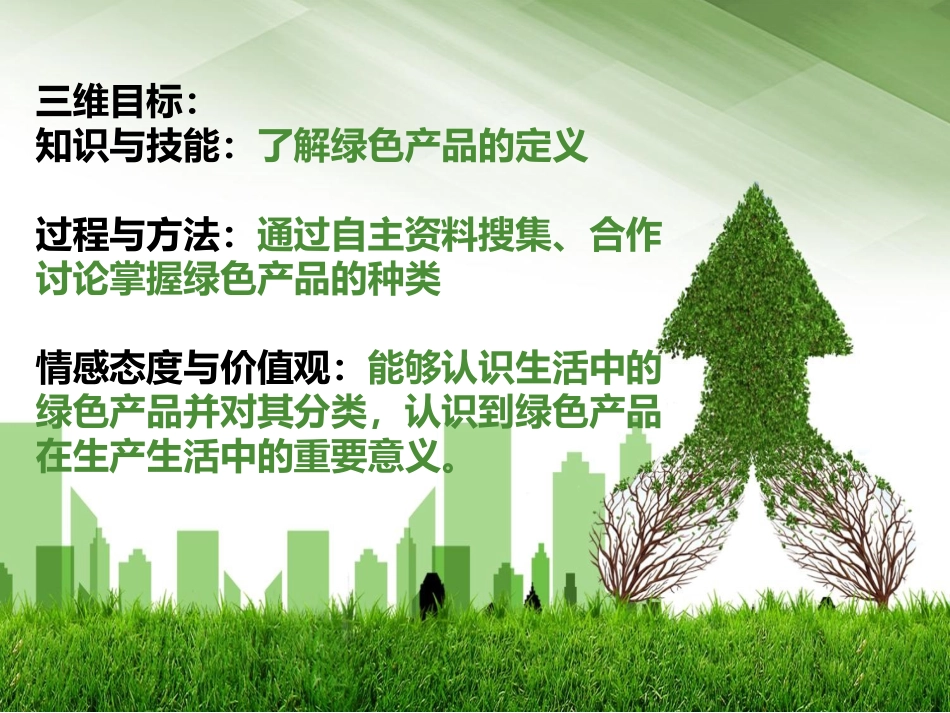 三维目标：
知识与技能：了解绿色产品的定义

过程与方法：通过自主资料搜集、合作讨论掌握绿色产品的种类

情感态度与价值观：能够认识生活中的绿色产品并对其分类，认识到绿色产品在生产生活中的重要意义。